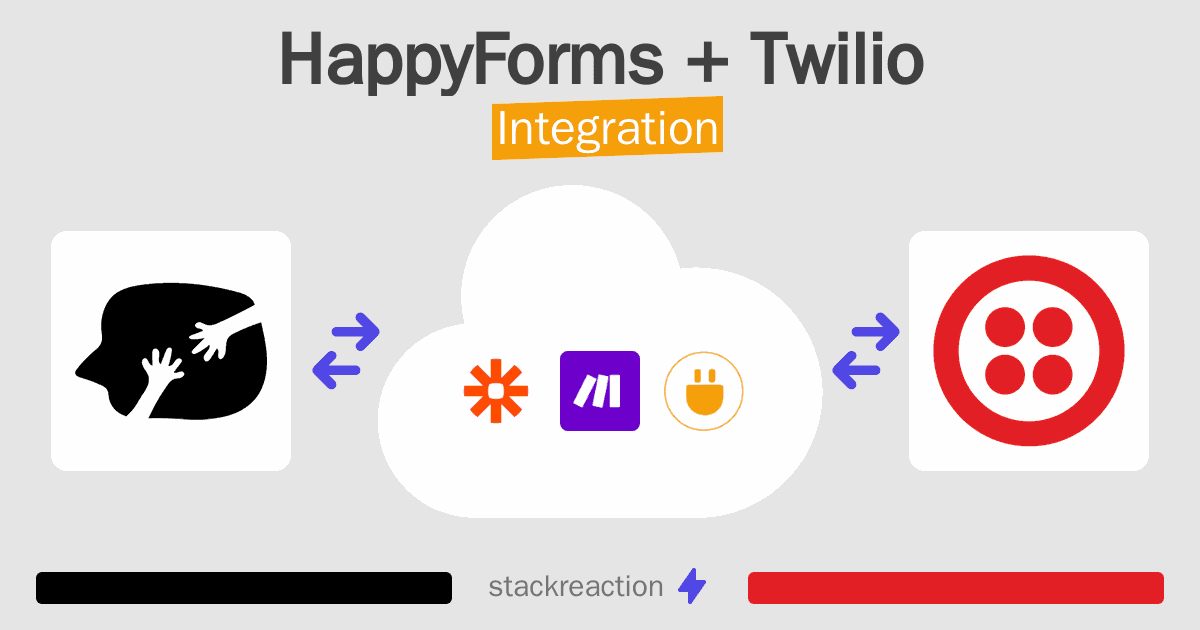 HappyForms + Twilio
Integration

stackreaction